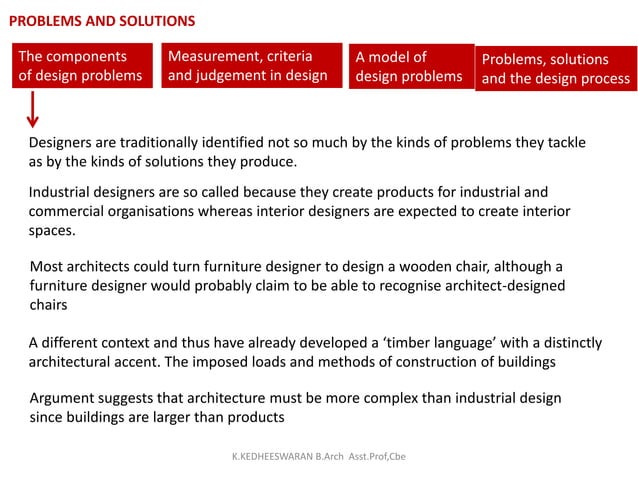 PROBLEMS AND SOLUTIONS

The components of design problems

Measurement, criteria and judgement in design

A model of design problems

Problems, solutions and the design process

Designers are traditionally identified not so much by the kinds of problems they tackle as by the kinds of solutions they produce.

Industrial designers are so called because they create products for industrial and commercial organisations whereas interior designers are expected to create interior spaces.

Most architects could turn furniture designer to design a wooden chair, although a furniture designer would probably claim to be able to recognise architect-designed chairs

A different context and thus have already developed a 'timber language' with a distinctly architectural accent. The imposed loads and methods of construction of buildings

Argument suggests that architecture must be more complex than industrial design since buildings are larger than products

K.KEDHEESWARAN B.Arch Asst.Prof,Cbe